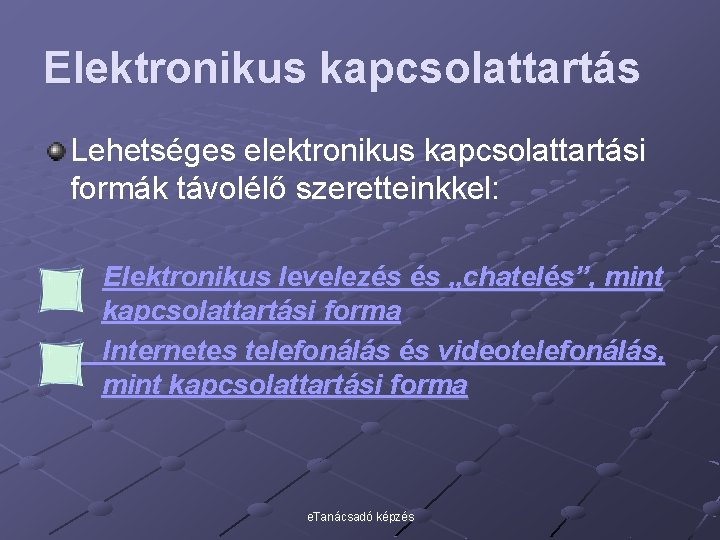 Elektronikus kapcsolattartás

Lehetséges elektronikus kapcsolattartási formák távolélő szeretteinkkel:

Elektronikus levelezés és „chatelés”, mint kapcsolattartási forma

Internetes telefonálás és videotelefonálás, mint kapcsolattartási forma

eTanácsadó képzés